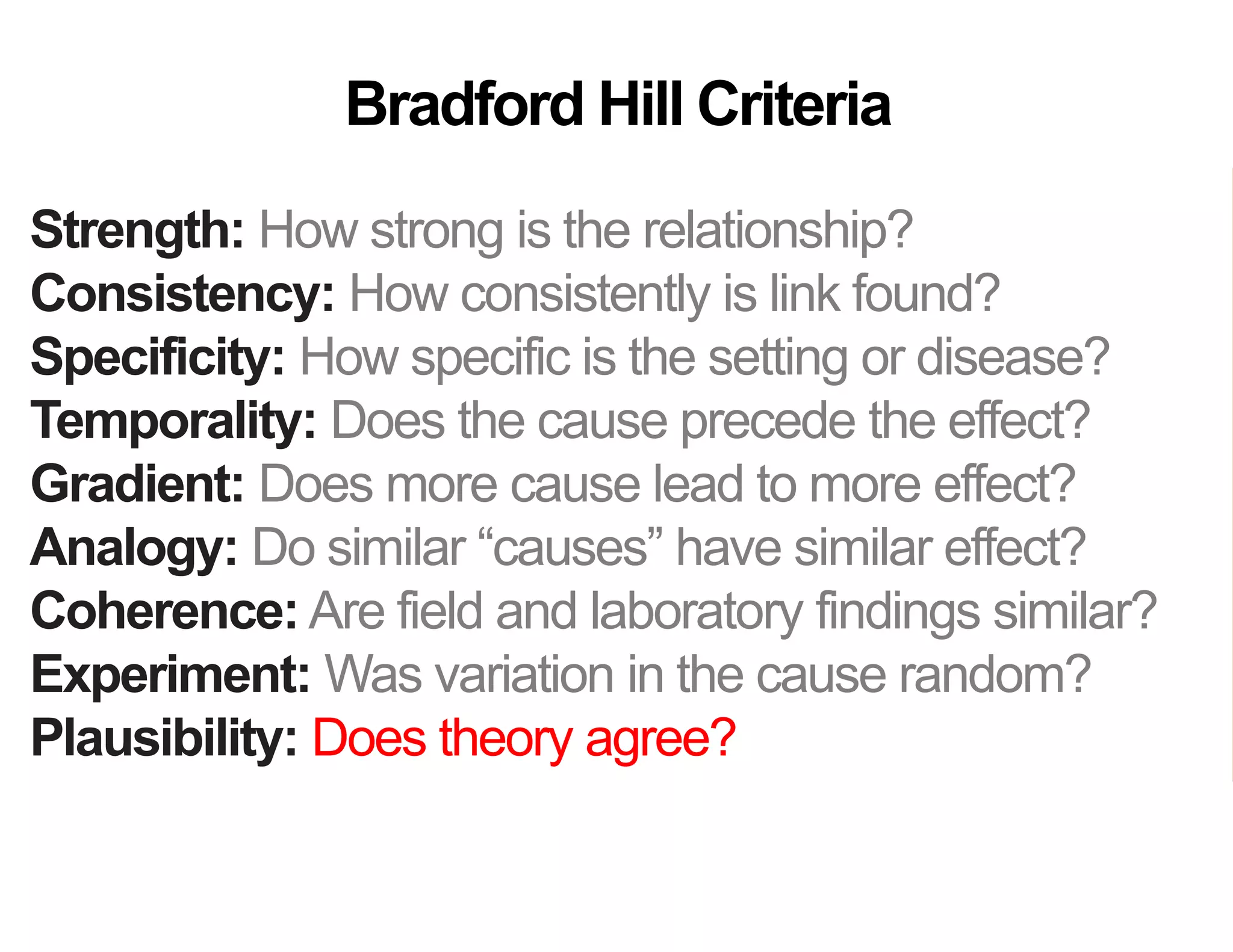 Bradford Hill Criteria

Strength: How strong is the relationship?
Consistency: How consistently is link found?
Specificity: How specific is the setting or disease?
Temporality: Does the cause precede the effect?
Gradient: Does more cause lead to more effect?
Analogy: Do similar “causes” have similar effect?
Coherence: Are field and laboratory findings similar?
Experiment: Was variation in the cause random?
Plausibility: Does theory agree?